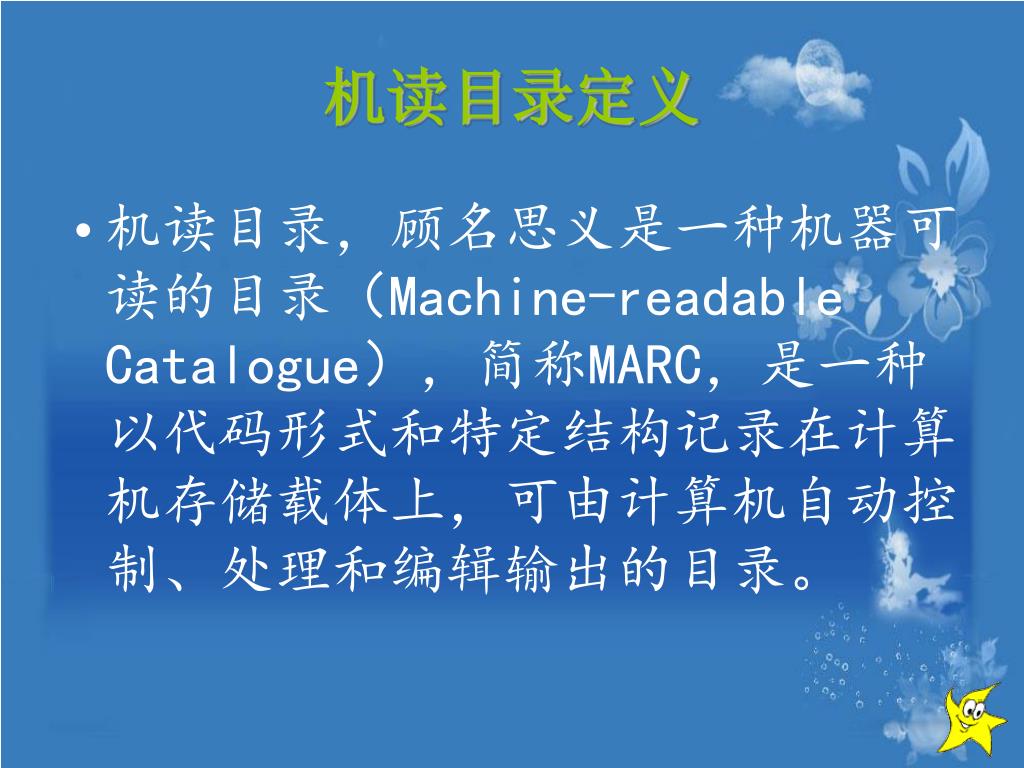 机读目录定义

• 机读目录，顾名思义是一种机器可读的目录（Machine-readable Catalogue），简称MARC，是一种以代码形式和特定结构记录在计算机存储载体上，可由计算机自动控制、处理和编辑输出的目录。